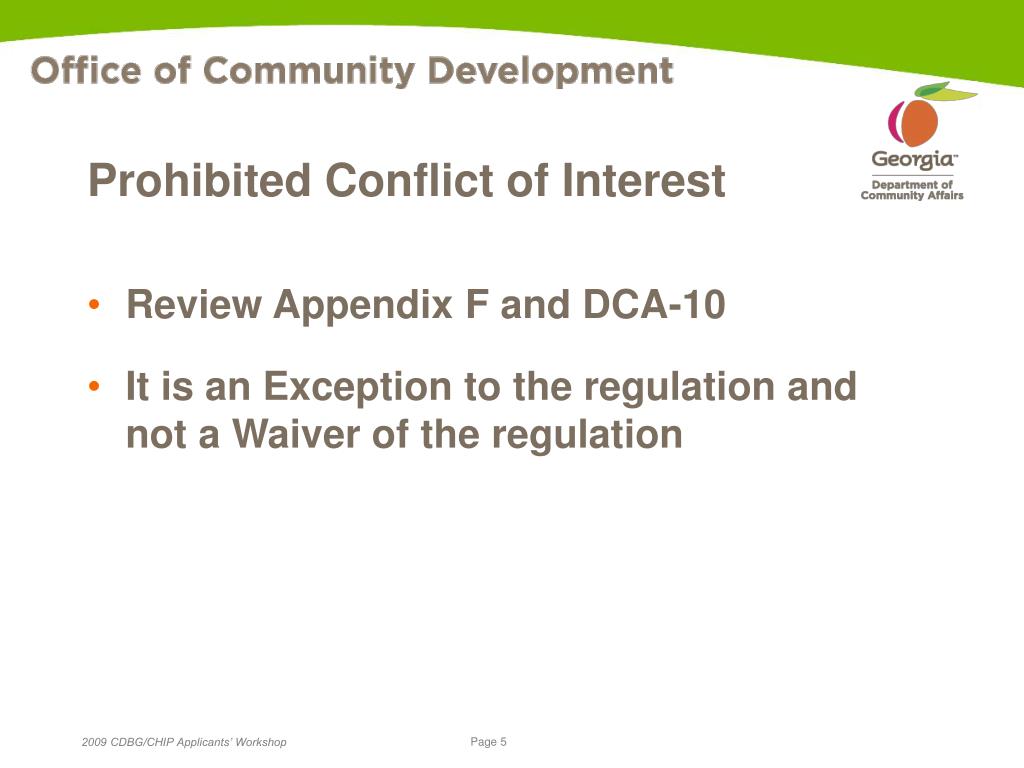 Office of Community Development

Georgia™
Department of Community Affairs

Prohibited Conflict of Interest

• Review Appendix F and DCA-10

• It is an Exception to the regulation and not a Waiver of the regulation

2009 CDBG/CHIP Applicants' Workshop

Page 5